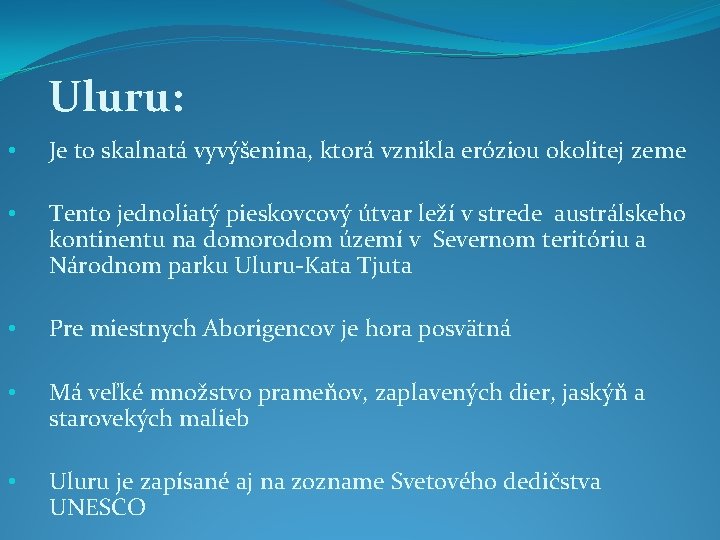 Uluru:

• Je to skalnatá vyvýšenina, ktorá vznikla eróziou okolitej zeme

• Tento jednoliatý pieskovcový útvar leží v strede austrálskeho kontinentu na domorodom území v Severnom teritóriu a Národnom parku Uluru-Kata Tjuta

• Pre miestnych Aborigencov je hora posvätná

• Má veľké množstvo prameňov, zaplavených dier, jaskýň a starovekých malieb

• Uluru je zapísané aj na zozname Svetového dedičstva UNESCO